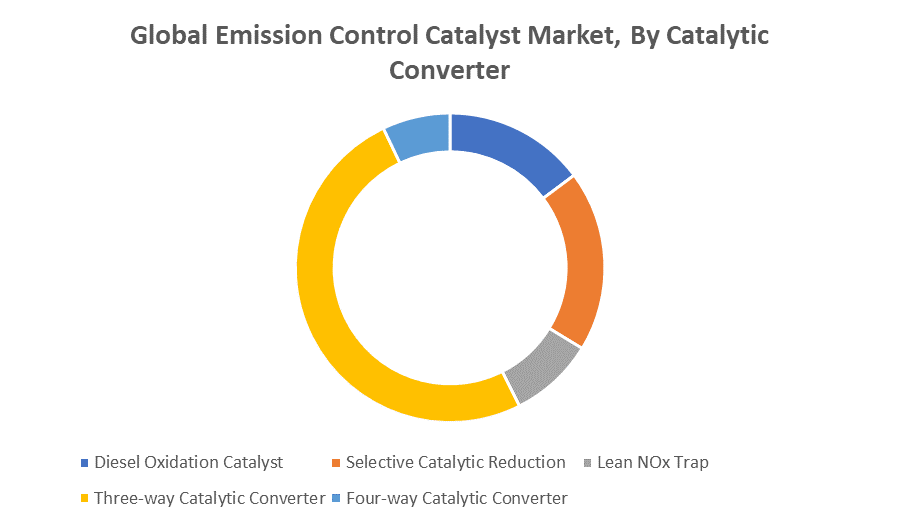 Global Emission Control Catalyst Market, By Catalytic Converter

Diesel Oxidation Catalyst
Selective Catalytic Reduction
Lean NOx Trap
Three-way Catalytic Converter
Four-way Catalytic Converter